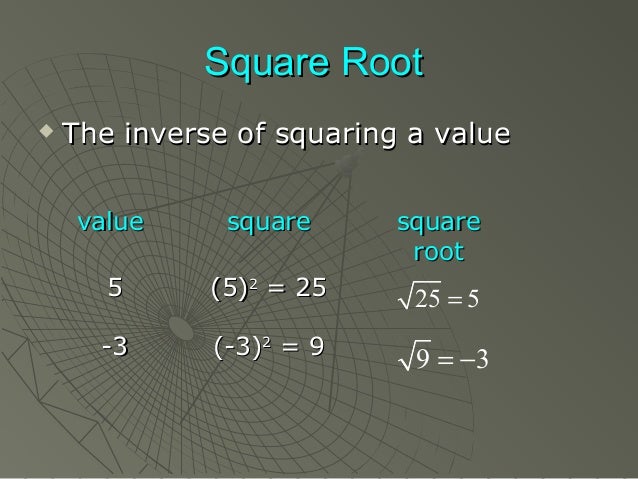 Square Root

The inverse of squaring a value

| value | square | square root |
|---|---|---|
| 5 | $(5)^2 = 25$ | $\sqrt{25} = 5$ |
| -3 | $(-3)^2 = 9$ | $\sqrt{9} = -3$ |